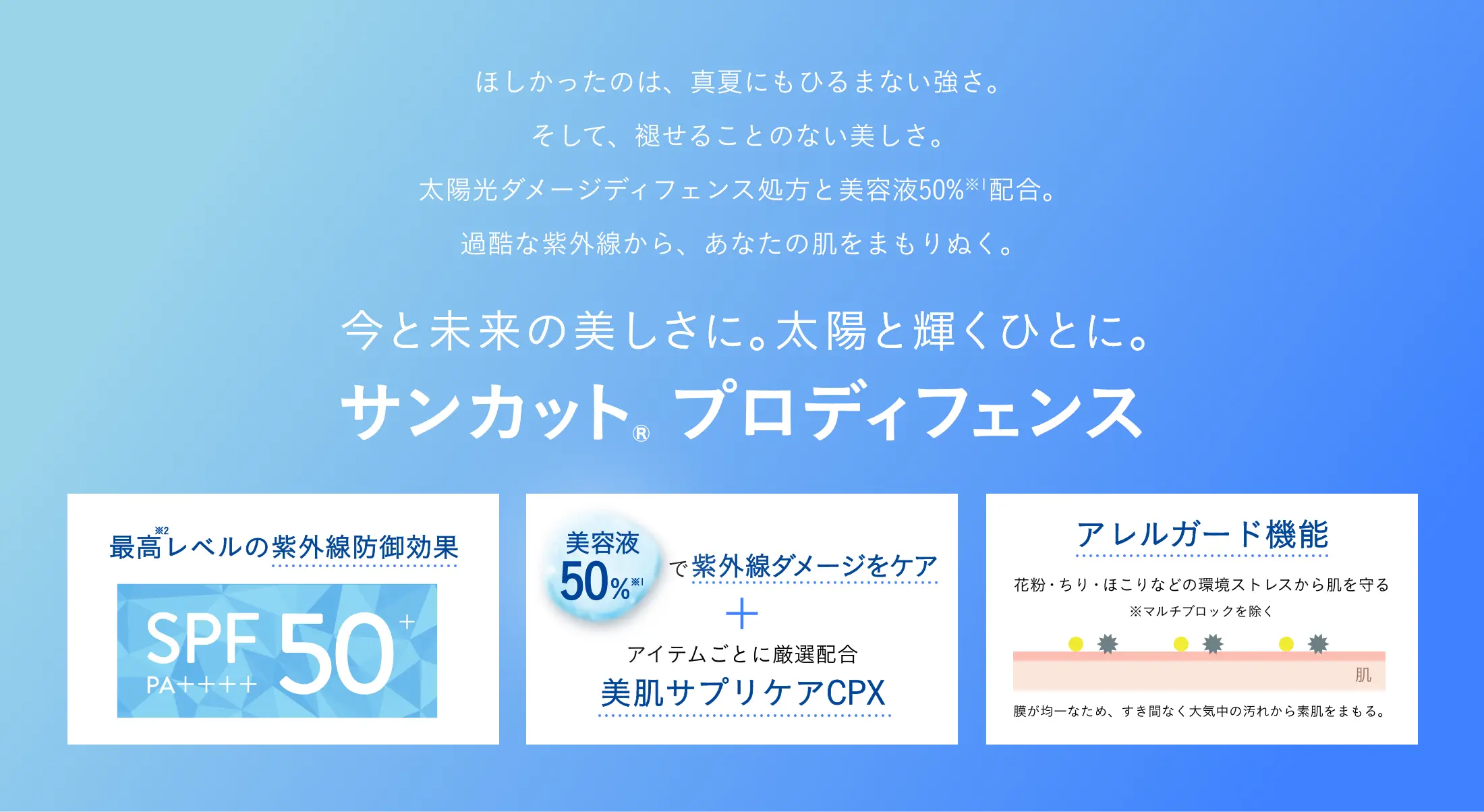 ほしかったのは、真夏にもひるまない強さ。

そして、褪せることのない美しさ。

太陽光ダメージディフェンス処方と美容液50%※1配合。

過酷な紫外線から、あなたの肌をまもりぬく。

今と未来の美しさに。太陽と輝くひとに。

サンカット® プロディフェンス

最高※2レベルの紫外線防御効果

SPF 50+
PA++++

美容液 50%※1 で紫外線ダメージをケア

+

アイテムごとに厳選配合
美肌サプリケアCPX

アレルガード機能

花粉・ちり・ほこりなどの環境ストレスから肌を守る
※マルチブロックを除く

肌

膜が均一なため、すき間なく大気中の汚れから素肌をまもる。